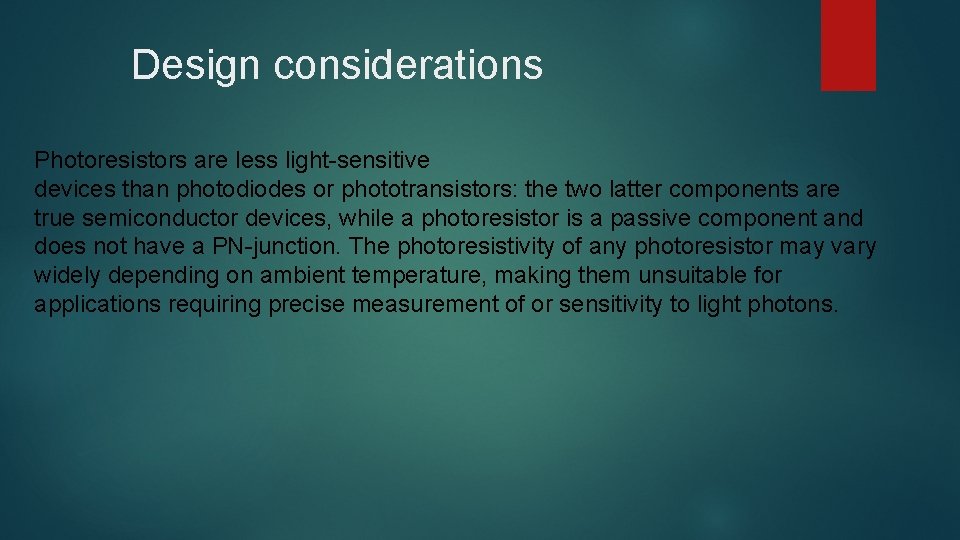 Design considerations

Photoresistors are less light-sensitive devices than photodiodes or phototransistors: the two latter components are true semiconductor devices, while a photoresistor is a passive component and does not have a PN-junction. The photoresistivity of any photoresistor may vary widely depending on ambient temperature, making them unsuitable for applications requiring precise measurement of or sensitivity to light photons.